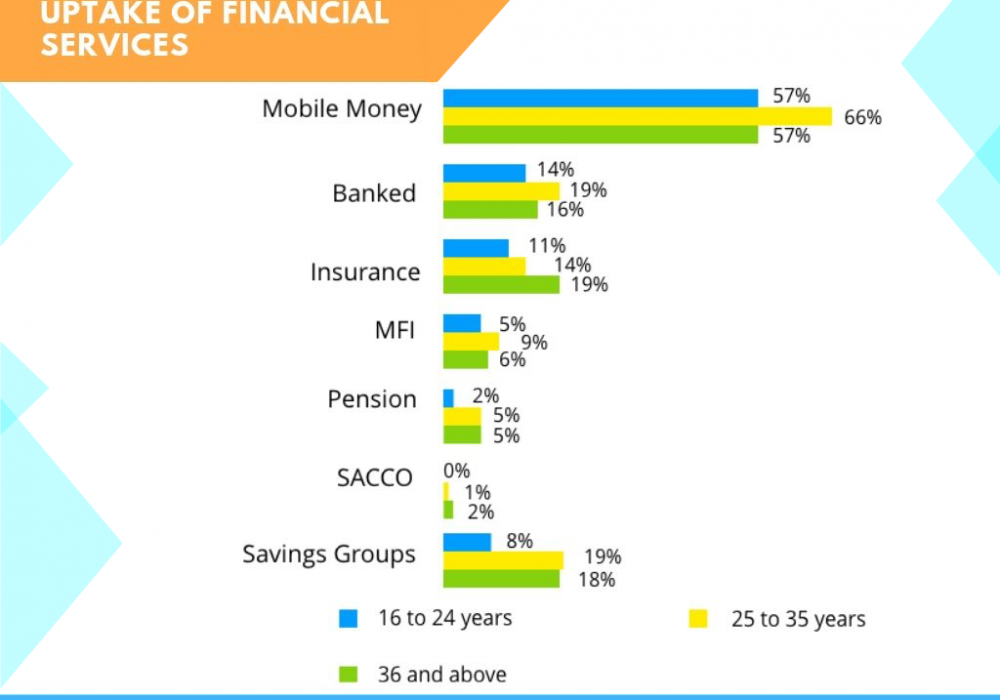 UPTAKE OF FINANCIAL SERVICES

Mobile Money 57% 66% 57%

Banked 14% 19% 16%

Insurance 11% 14% 19%

MFI 5% 9% 6%

Pension 2% 5% 5%

SACCO 0% 1% 2%

Savings Groups 8% 19% 18%

16 to 24 years

25 to 35 years

36 and above